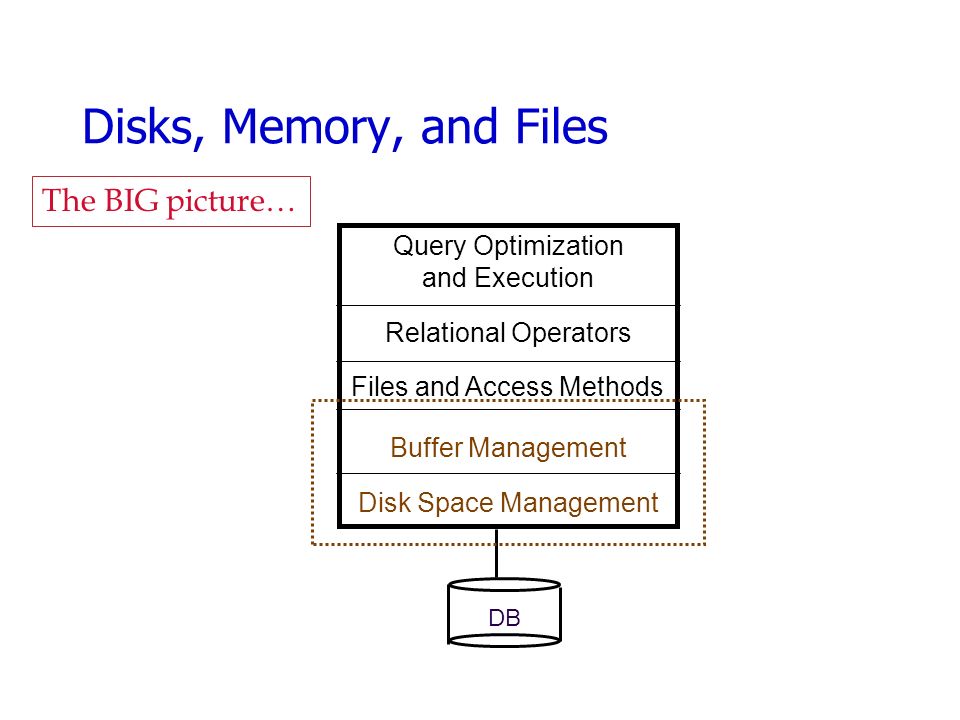 Disks, Memory, and Files

The BIG picture…

Query Optimization and Execution

Relational Operators

Files and Access Methods

Buffer Management

Disk Space Management

DB